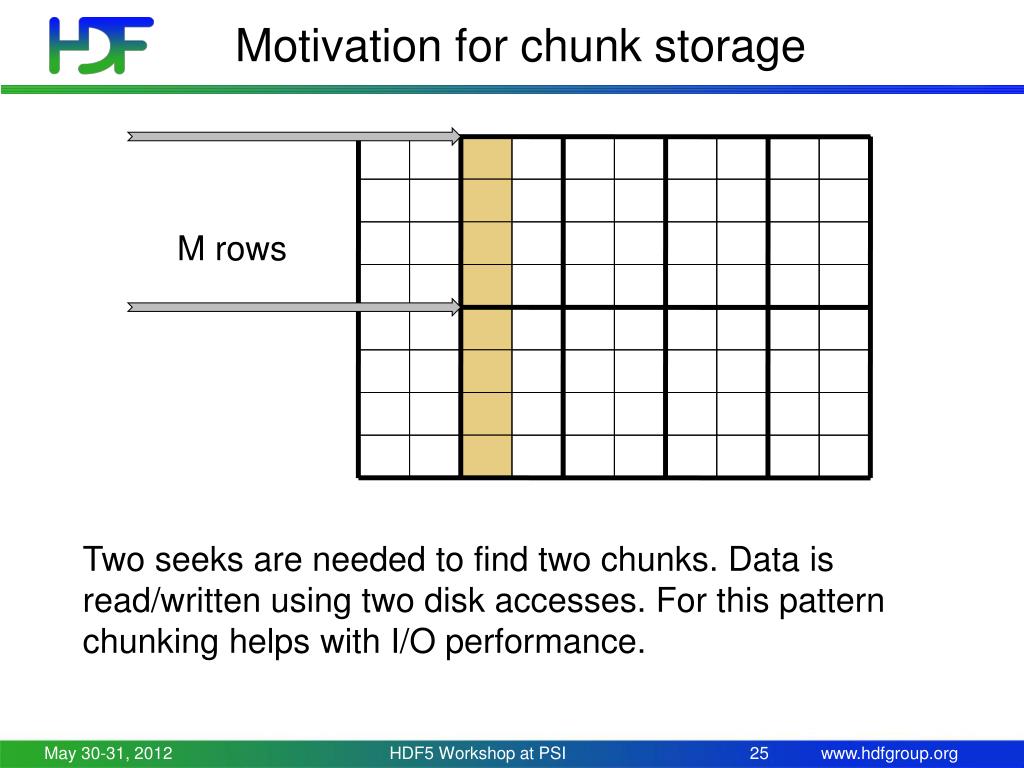 HDF

Motivation for chunk storage

M rows

Two seeks are needed to find two chunks. Data is read/written using two disk accesses. For this pattern chunking helps with I/O performance.

May 30-31, 2012 HDF5 Workshop at PSI 25 www.hdfgroup.org